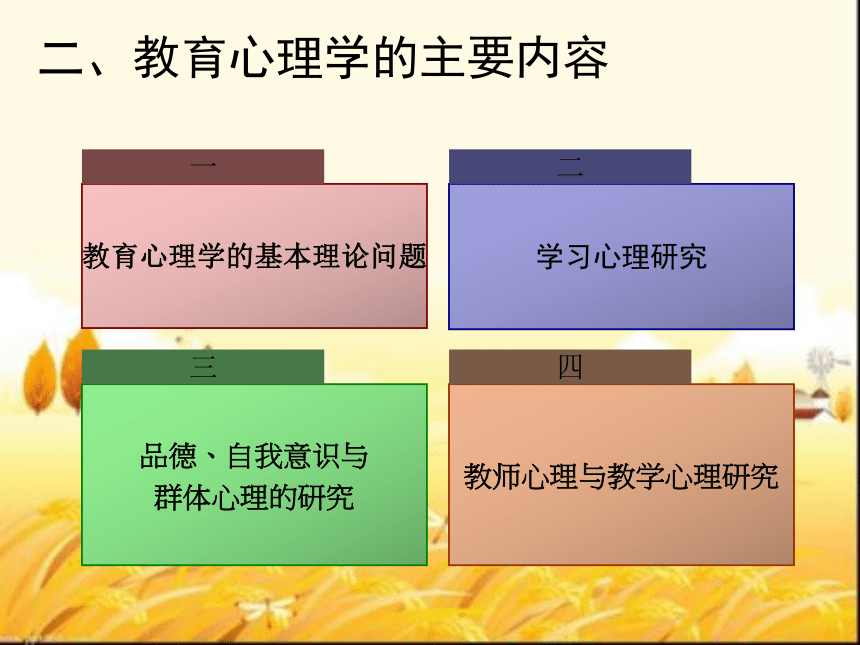 二、教育心理学的主要内容

一

教育心理学的基本理论问题

二

学习心理研究

三

品德、自我意识与群体心理的研究

四

教师心理与教学心理研究